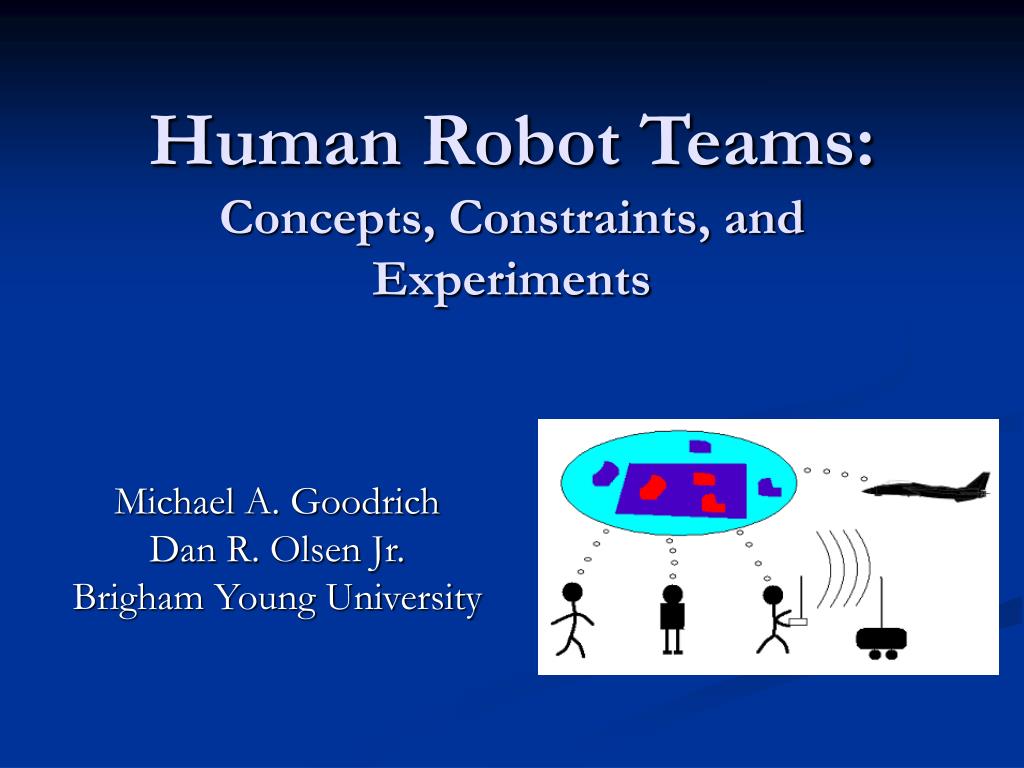 Human Robot Teams:
Concepts, Constraints, and Experiments

Michael A. Goodrich
Dan R. Olsen Jr.
Brigham Young University